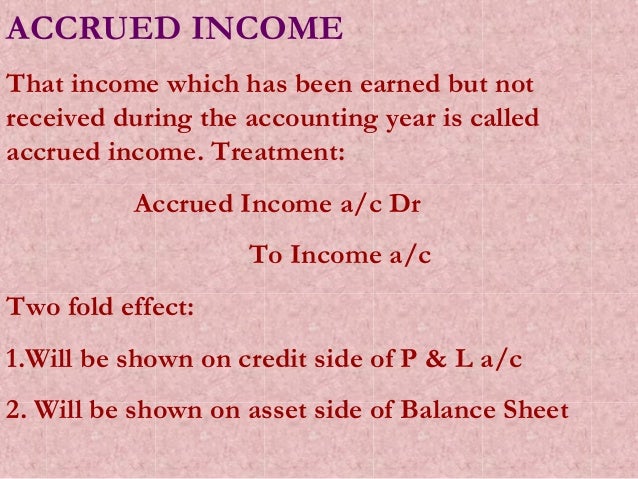 ACCRUED INCOME

That income which has been earned but not received during the accounting year is called accrued income. Treatment:

Accrued Income a/c Dr

To Income a/c

Two fold effect:

1.Will be shown on credit side of P & L a/c

2. Will be shown on asset side of Balance Sheet